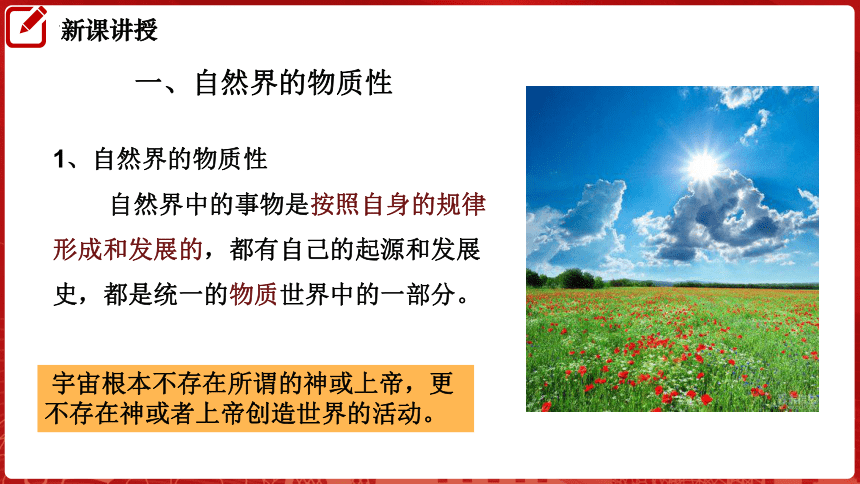 新课讲授

一、自然界的物质性

1、自然界的物质性

自然界中的事物是按照自身的规律形成和发展的，都有自己的起源和发展史，都是统一的物质世界中的一部分。

宇宙根本不存在所谓的神或上帝，更不存在神或者上帝创造世界的活动。